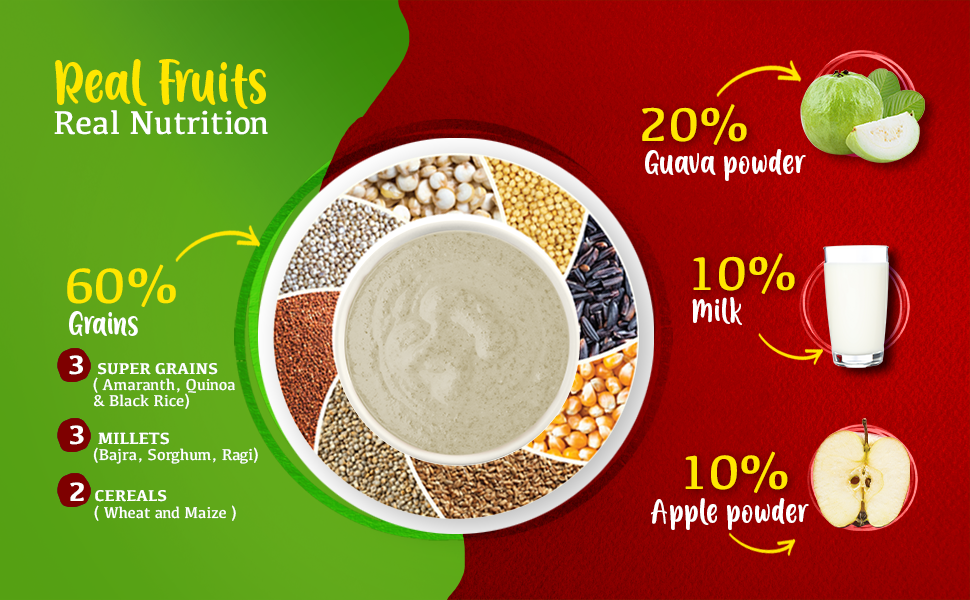 Real Fruits
Real Nutrition

60%
Grains

3 SUPER GRAINS
( Amaranth, Quinoa & Black Rice)

3 MILLETS
(Bajra, Sorghum, Ragi)

2 CEREALS
( Wheat and Maize )

20%
Guava powder

10%
Milk

10%
Apple powder